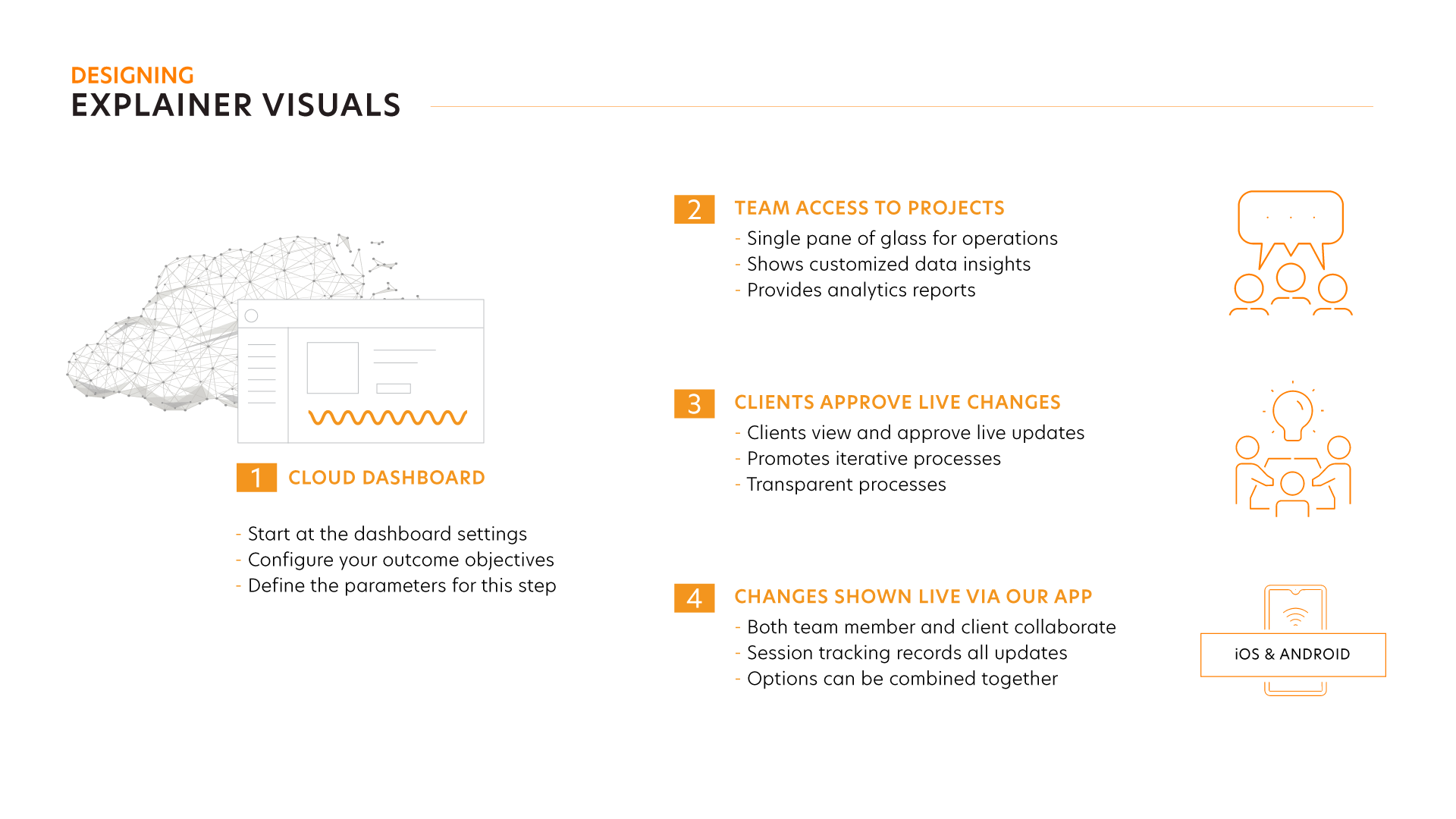 DESIGNING
EXPLAINER VISUALS

1 CLOUD DASHBOARD

- Start at the dashboard settings
- Configure your outcome objectives
- Define the parameters for this step

2 TEAM ACCESS TO PROJECTS

- Single pane of glass for operations
- Shows customized data insights
- Provides analytics reports

3 CLIENTS APPROVE LIVE CHANGES

- Clients view and approve live updates
- Promotes iterative processes
- Transparent processes

4 CHANGES SHOWN LIVE VIA OUR APP

- Both team member and client collaborate
- Session tracking records all updates
- Options can be combined together

iOS & ANDROID